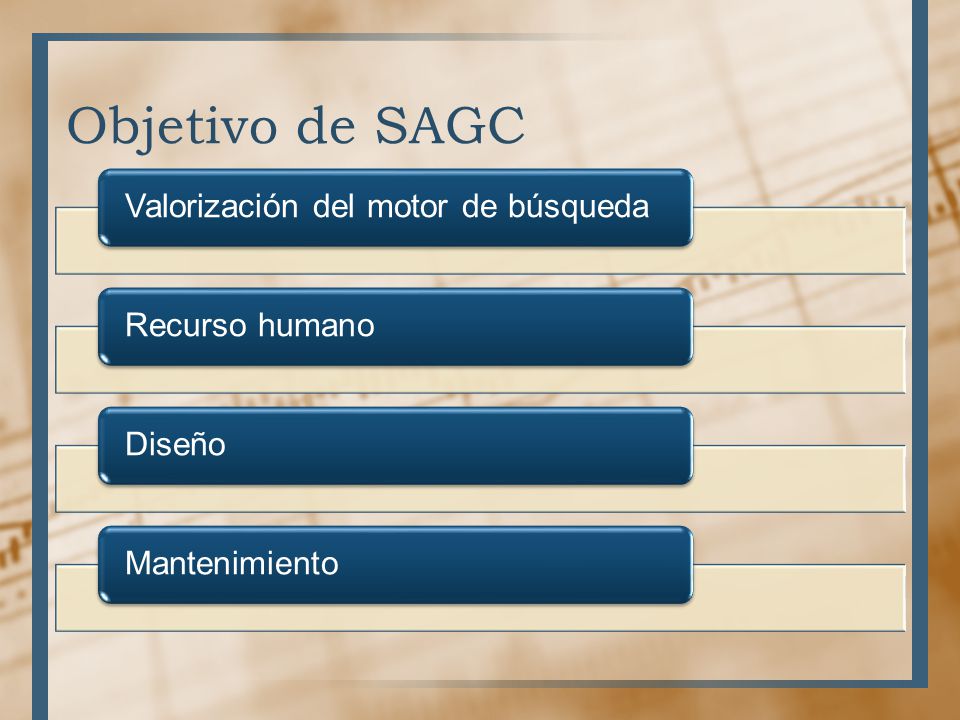 Objetivo de SAGC

Valorización del motor de búsqueda

Recurso humano

Diseño

Mantenimiento